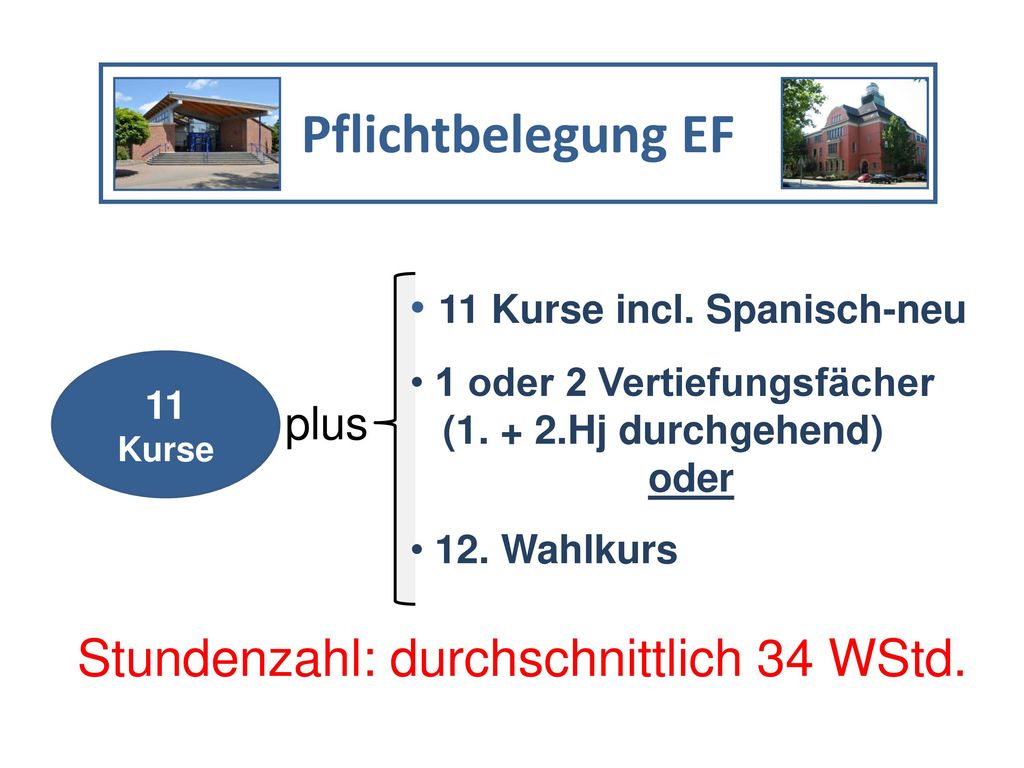 Pflichtbelegung EF

11 Kurse

plus

• 11 Kurse incl. Spanisch-neu

• 1 oder 2 Vertiefungsfächer (1. + 2.Hj durchgehend)
oder

• 12. Wahlkurs

Stundenzahl: durchschnittlich 34 WStd.